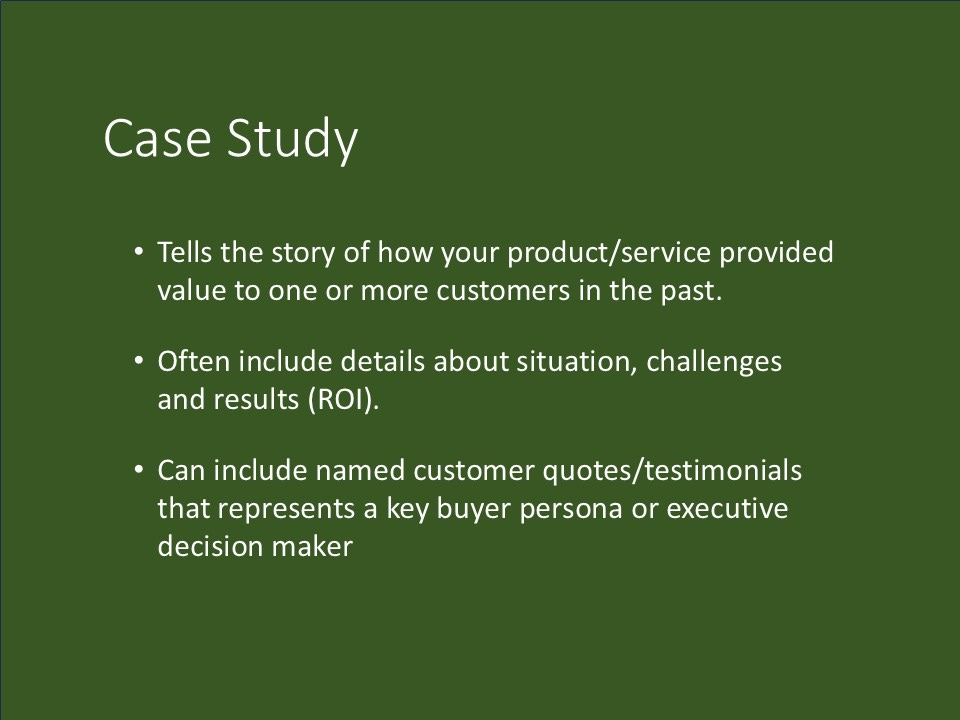 Case Study

• Tells the story of how your product/service provided value to one or more customers in the past.

• Often include details about situation, challenges and results (ROI).

• Can include named customer quotes/testimonials that represents a key buyer persona or executive decision maker